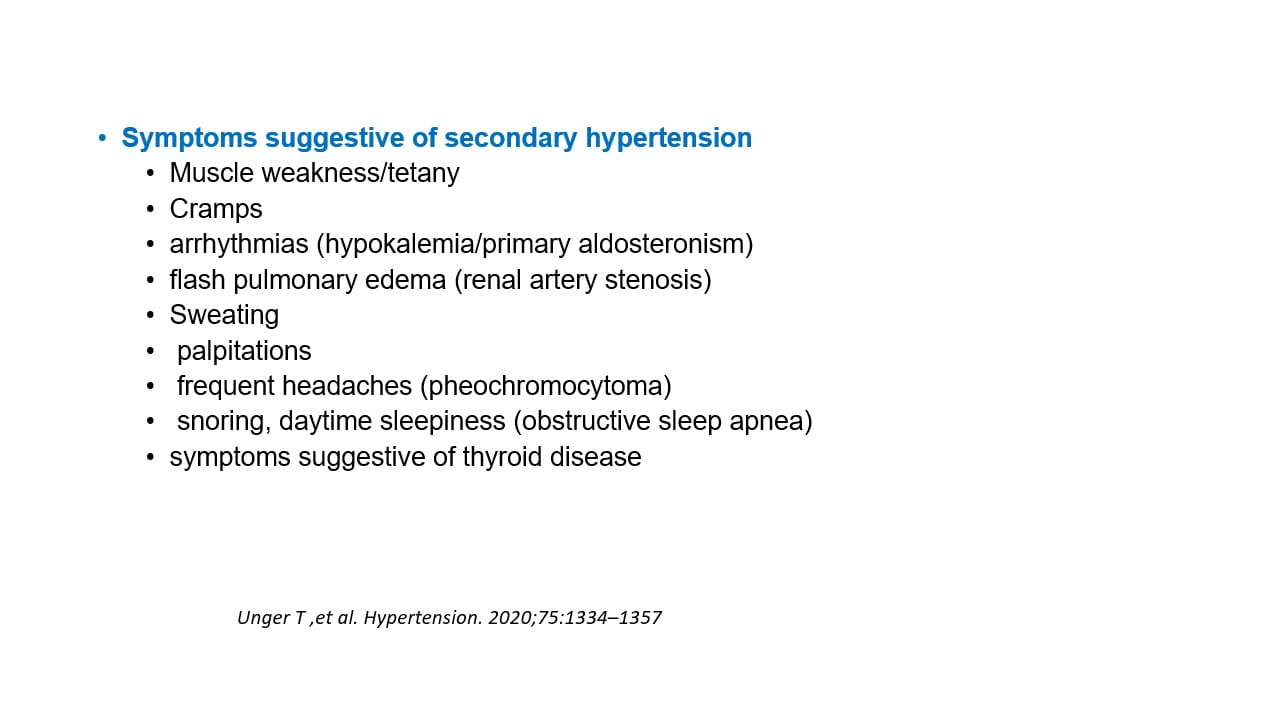 • Symptoms suggestive of secondary hypertension
  • Muscle weakness/tetany
  • Cramps
  • arrhythmias (hypokalemia/primary aldosteronism)
  • flash pulmonary edema (renal artery stenosis)
  • Sweating
  • palpitations
  • frequent headaches (pheochromocytoma)
  • snoring, daytime sleepiness (obstructive sleep apnea)
  • symptoms suggestive of thyroid disease

Unger T ,et al. Hypertension. 2020;75:1334–1357